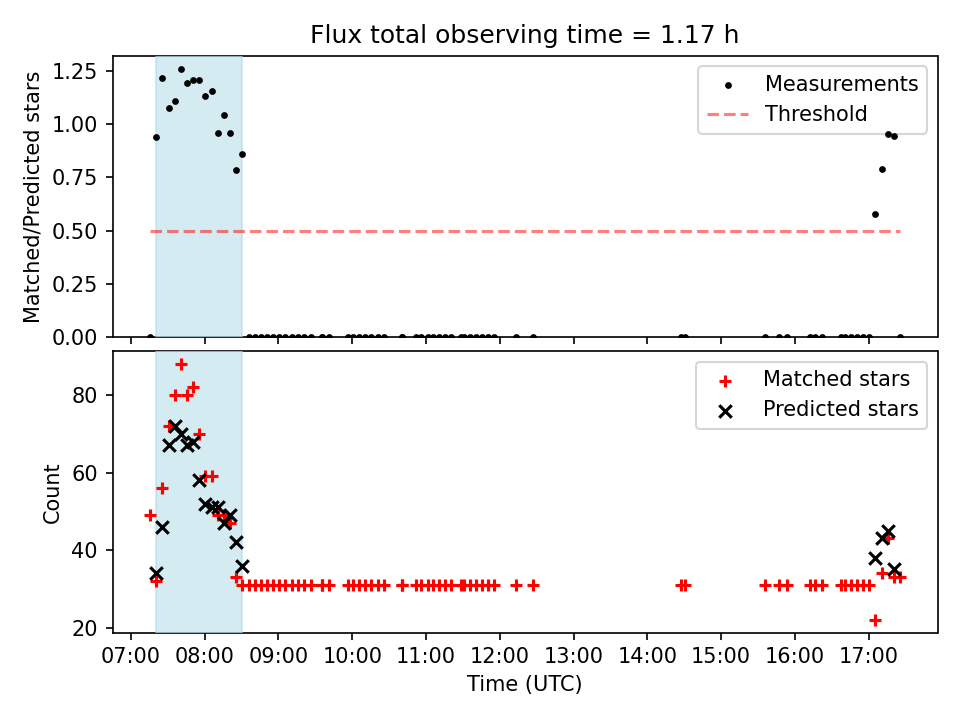 Flux total observing time = 1.17 h

Matched/Predicted stars

1.25
1.00
0.75
0.50
0.25
0.00

Measurements
Threshold

Count

80
60
40
20

Matched stars
Predicted stars

07:00 08:00 09:00 10:00 11:00 12:00 13:00 14:00 15:00 16:00 17:00

Time (UTC)